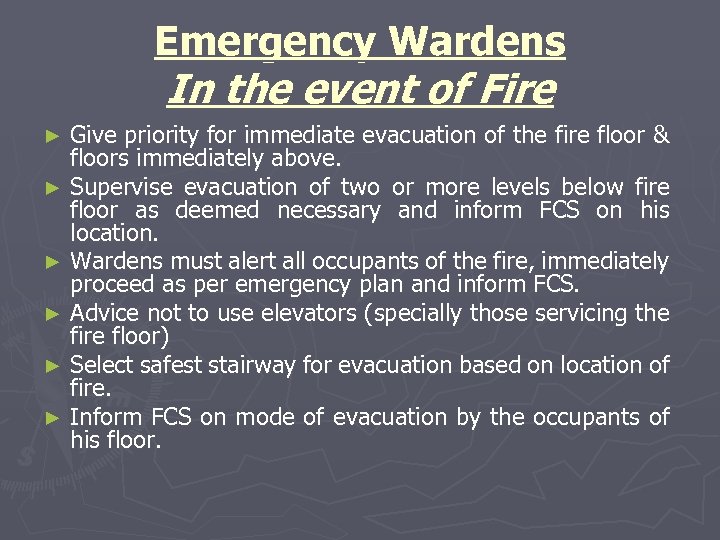 Emergency Wardens
In the event of Fire

► Give priority for immediate evacuation of the fire floor & floors immediately above.
► Supervise evacuation of two or more levels below fire floor as deemed necessary and inform FCS on his location.
► Wardens must alert all occupants of the fire, immediately proceed as per emergency plan and inform FCS.
► Advice not to use elevators (specially those servicing the fire floor)
► Select safest stairway for evacuation based on location of fire.
► Inform FCS on mode of evacuation by the occupants of his floor.